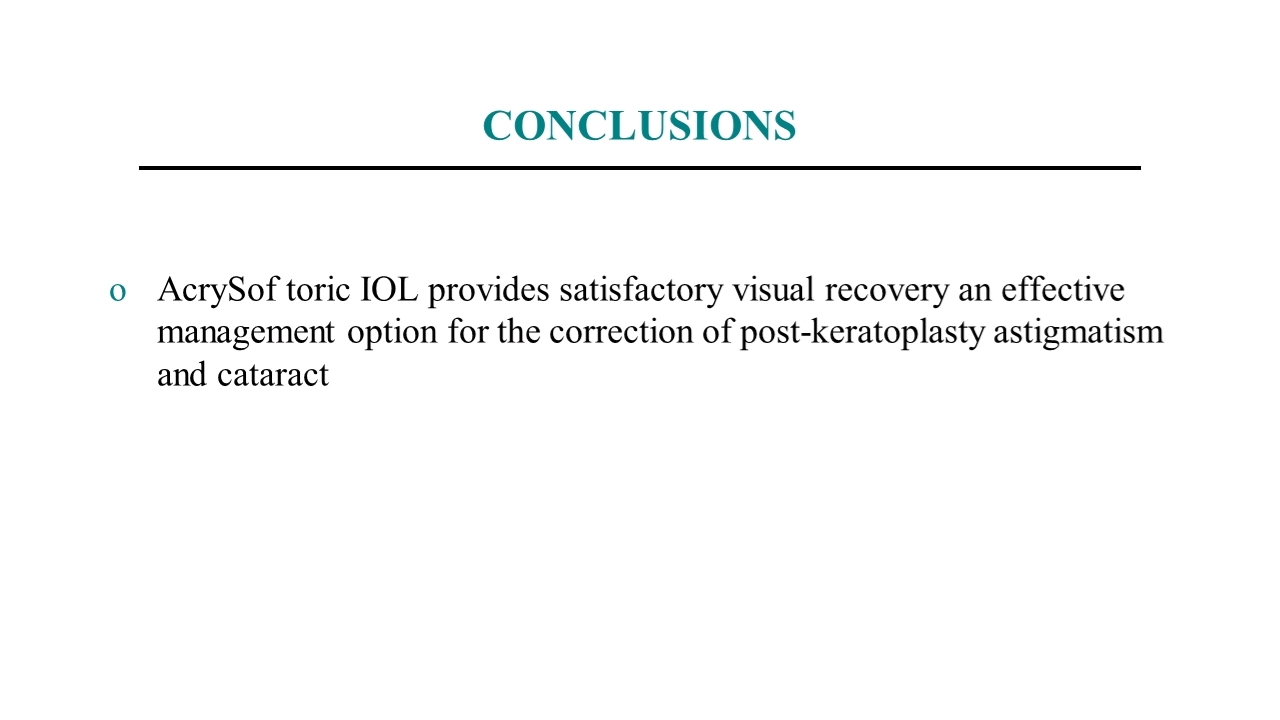 CONCLUSIONS

o AcrySof toric IOL provides satisfactory visual recovery an effective management option for the correction of post-keratoplasty astigmatism and cataract